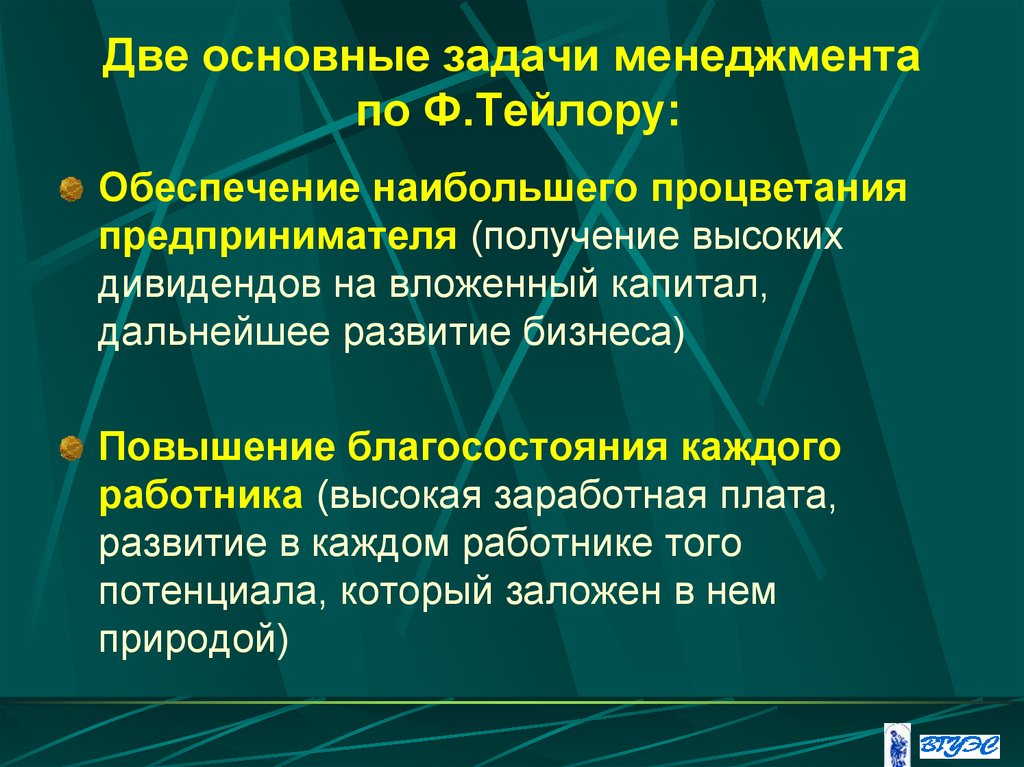 Две основные задачи менеджмента по Ф.Тейлору:

Обеспечение наибольшего процветания предпринимателя (получение высоких дивидендов на вложенный капитал, дальнейшее развитие бизнеса)

Повышение благосостояния каждого работника (высокая заработная плата, развитие в каждом работнике того потенциала, который заложен в нем природой)

ВГУЭС